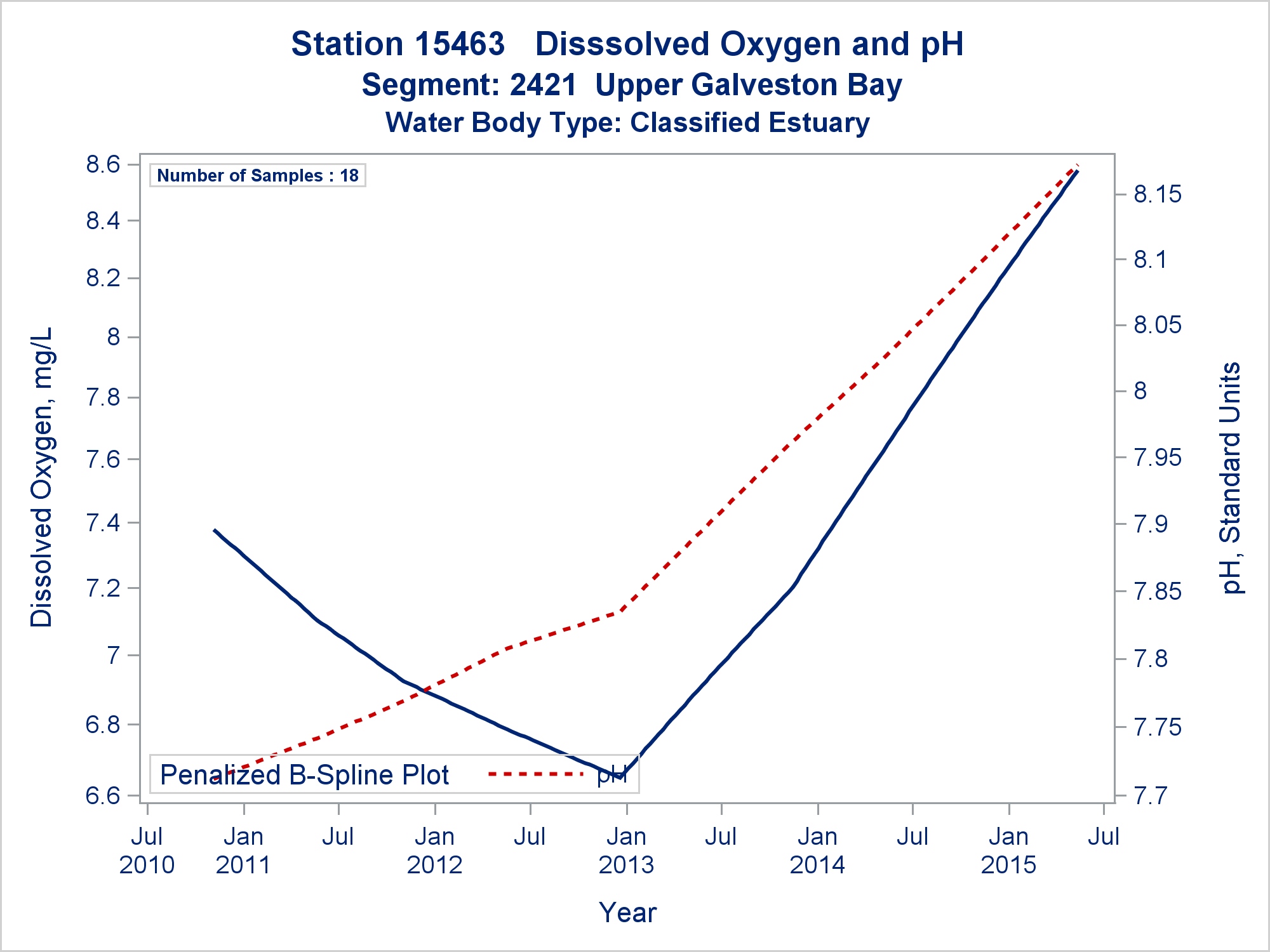 Station 15463   Disssolved Oxygen and pH
Segment: 2421  Upper Galveston Bay
Water Body Type: Classified Estuary

Number of Samples : 18

Dissolved Oxygen, mg/L

8.6
8.4
8.2
8
7.8
7.6
7.4
7.2
7
6.8
6.6

pH, Standard Units

8.15
8.1
8.05
8
7.95
7.9
7.85
7.8
7.75
7.7

Penalized B-Spline Plot pH

Jul 2010
Jan 2011
Jul
Jan 2012
Jul
Jan 2013
Jul
Jan 2014
Jul
Jan 2015
Jul

Year